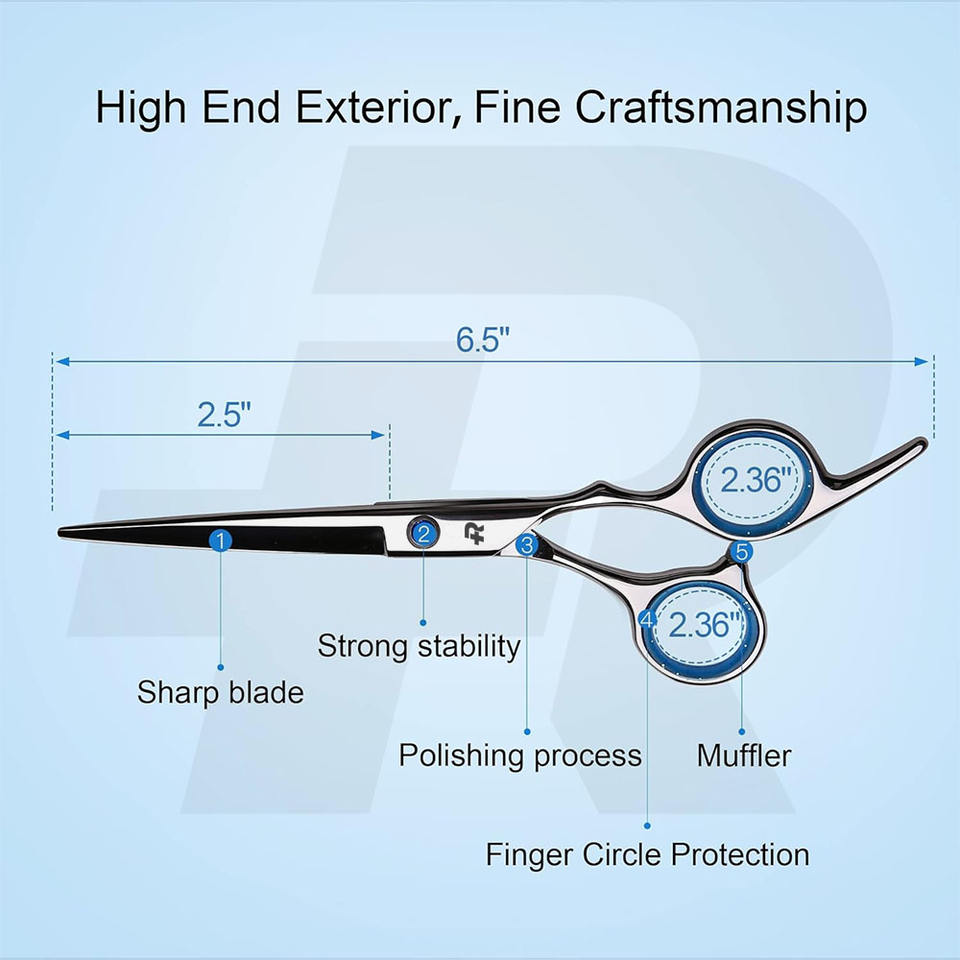 High End Exterior, Fine Craftsmanship

6.5"

2.5"

2.36"

2.36"

1

2

3

4

5

Strong stability

Sharp blade

Polishing process

Muffler

Finger Circle Protection